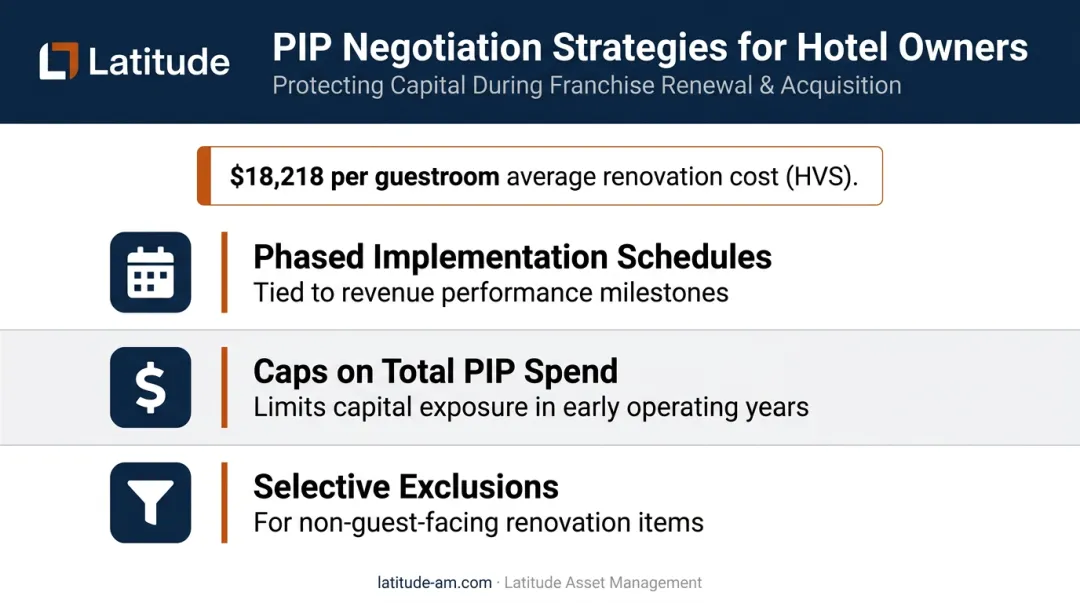 Latitude

PIP Negotiation Strategies for Hotel Owners
Protecting Capital During Franchise Renewal & Acquisition

$18,218 per guestroom average renovation cost (HVS).

Phased Implementation Schedules
Tied to revenue performance milestones

$

Caps on Total PIP Spend
Limits capital exposure in early operating years

Selective Exclusions
For non-guest-facing renovation items

latitude-am.com · Latitude Asset Management